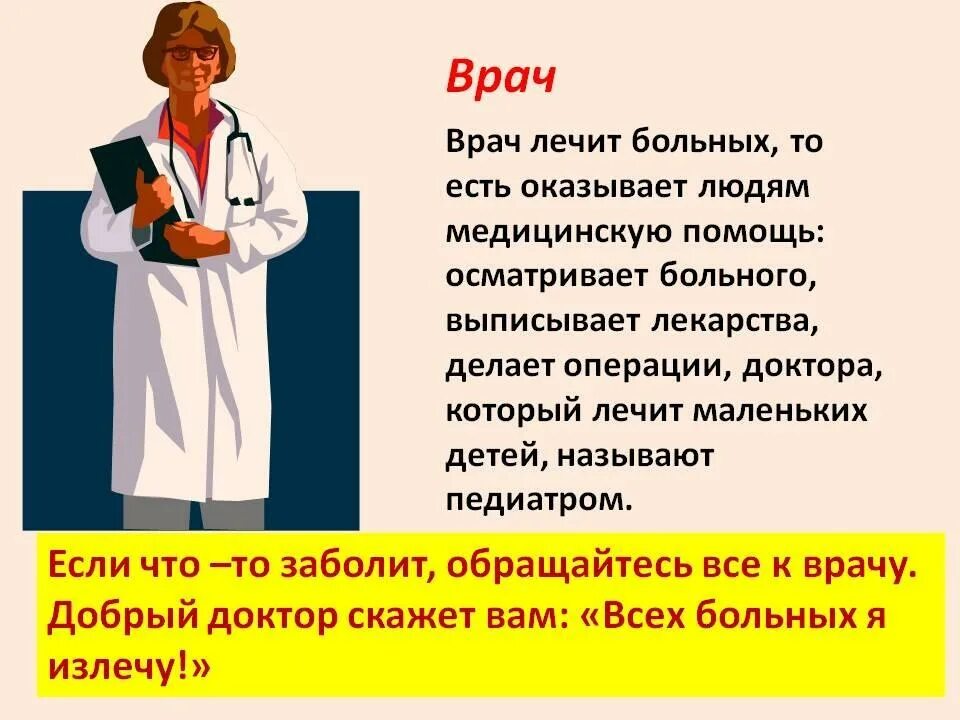 Врач

Врач лечит больных, то есть оказывает людям медицинскую помощь: осматривает больного, выписывает лекарства, делает операции, доктора, который лечит маленьких детей, называют педиатром.

Если что –то заболит, обращайтесь все к врачу. Добрый доктор скажет вам: «Всех больных я излечу!»